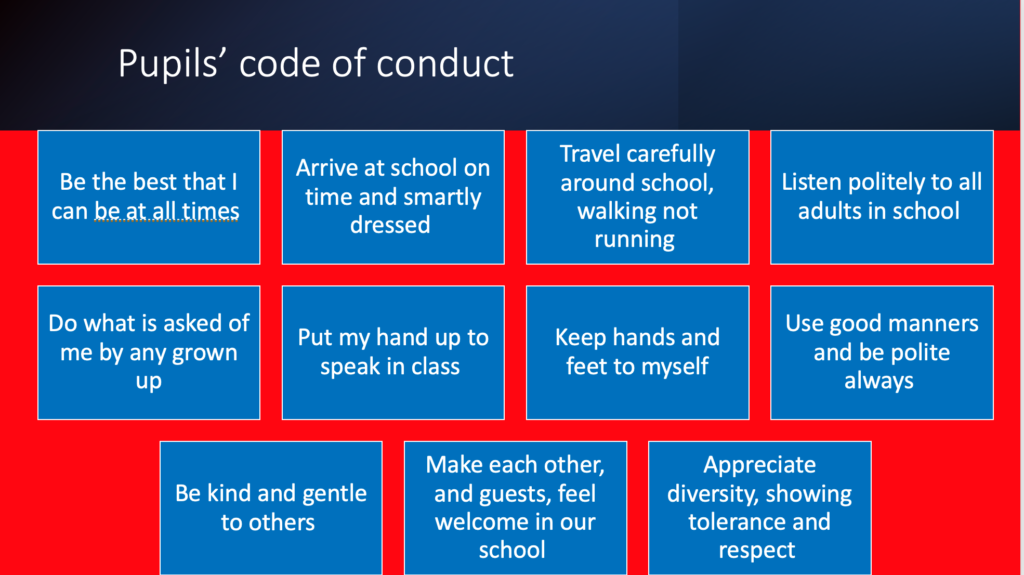 Pupils’ code of conduct

Be the best that I can be at all times

Arrive at school on time and smartly dressed

Travel carefully around school, walking not running

Listen politely to all adults in school

Do what is asked of me by any grown up

Put my hand up to speak in class

Keep hands and feet to myself

Use good manners and be polite always

Be kind and gentle to others

Make each other, and guests, feel welcome in our school

Appreciate diversity, showing tolerance and respect